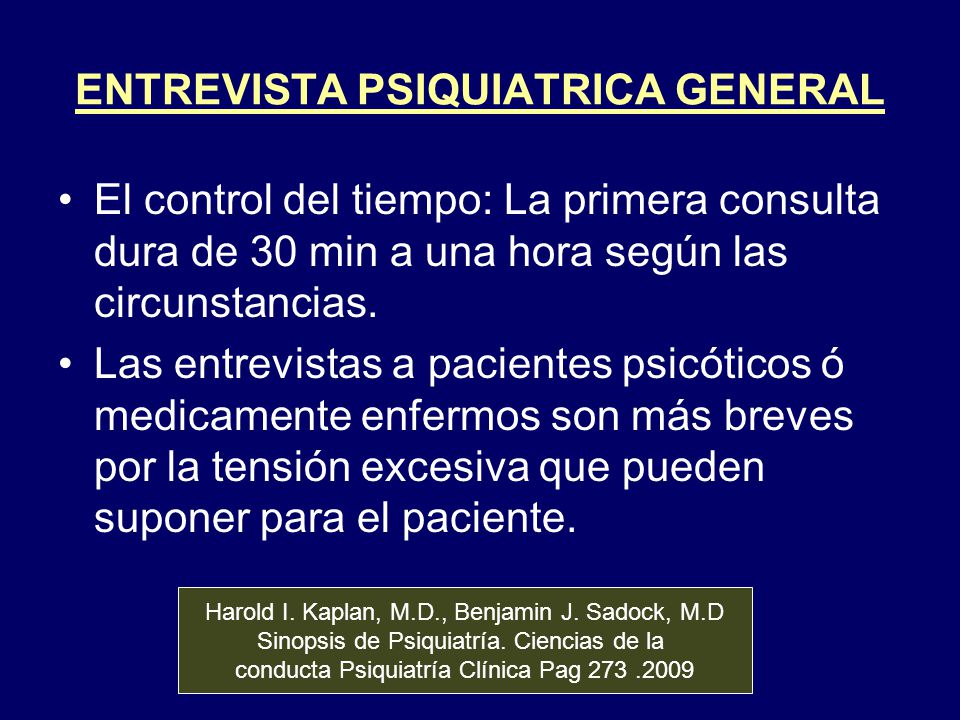 ENTREVISTA PSIQUIATRICA GENERAL

• El control del tiempo: La primera consulta dura de 30 min a una hora según las circunstancias.

• Las entrevistas a pacientes psicóticos ó medicamente enfermos son más breves por la tensión excesiva que pueden suponer para el paciente.

Harold I. Kaplan, M.D., Benjamin J. Sadock, M.D
Sinopsis de Psiquiatría. Ciencias de la conducta Psiquiatría Clínica Pag 273 .2009